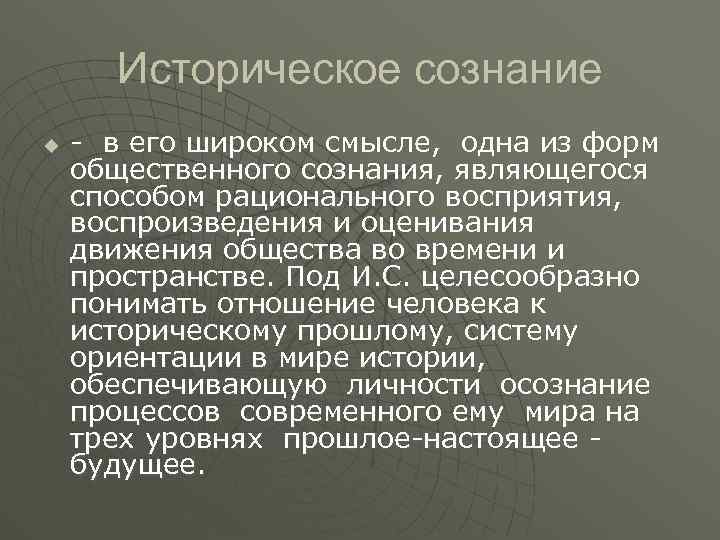 Историческое сознание

- в его широком смысле, одна из форм общественного сознания, являющегося способом рационального восприятия, воспроизведения и оценивания движения общества во времени и пространстве. Под И.С. целесообразно понимать отношение человека к историческому прошлому, систему ориентации в мире истории, обеспечивающую личности осознание процессов современного ему мира на трех уровнях прошлое-настоящее - будущее.